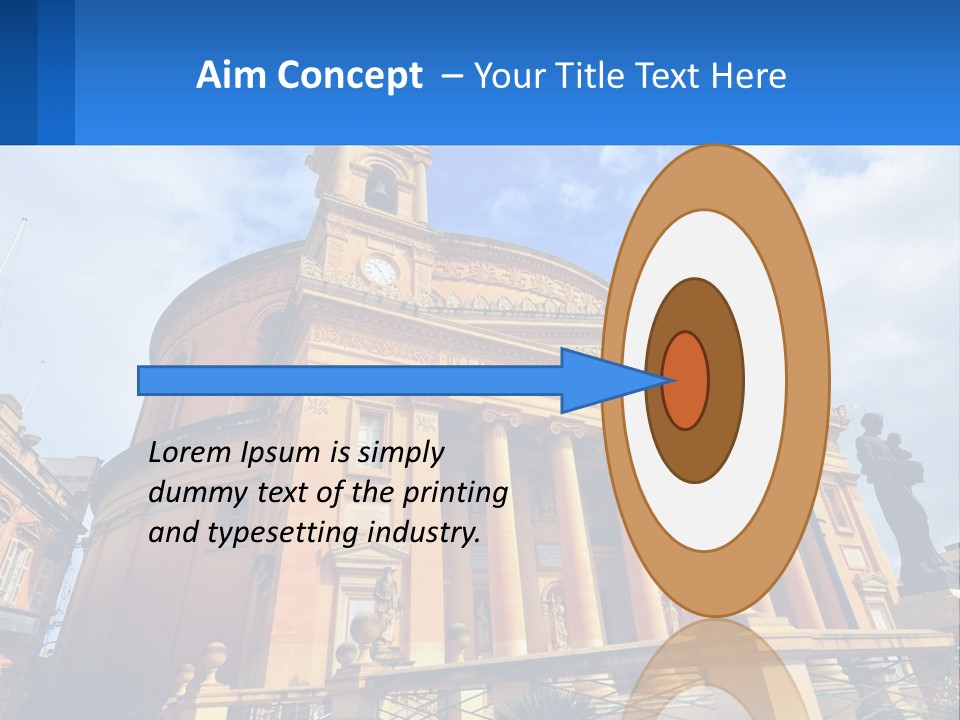 Aim Concept – Your Title Text Here

Lorem Ipsum is simply dummy text of the printing and typesetting industry.